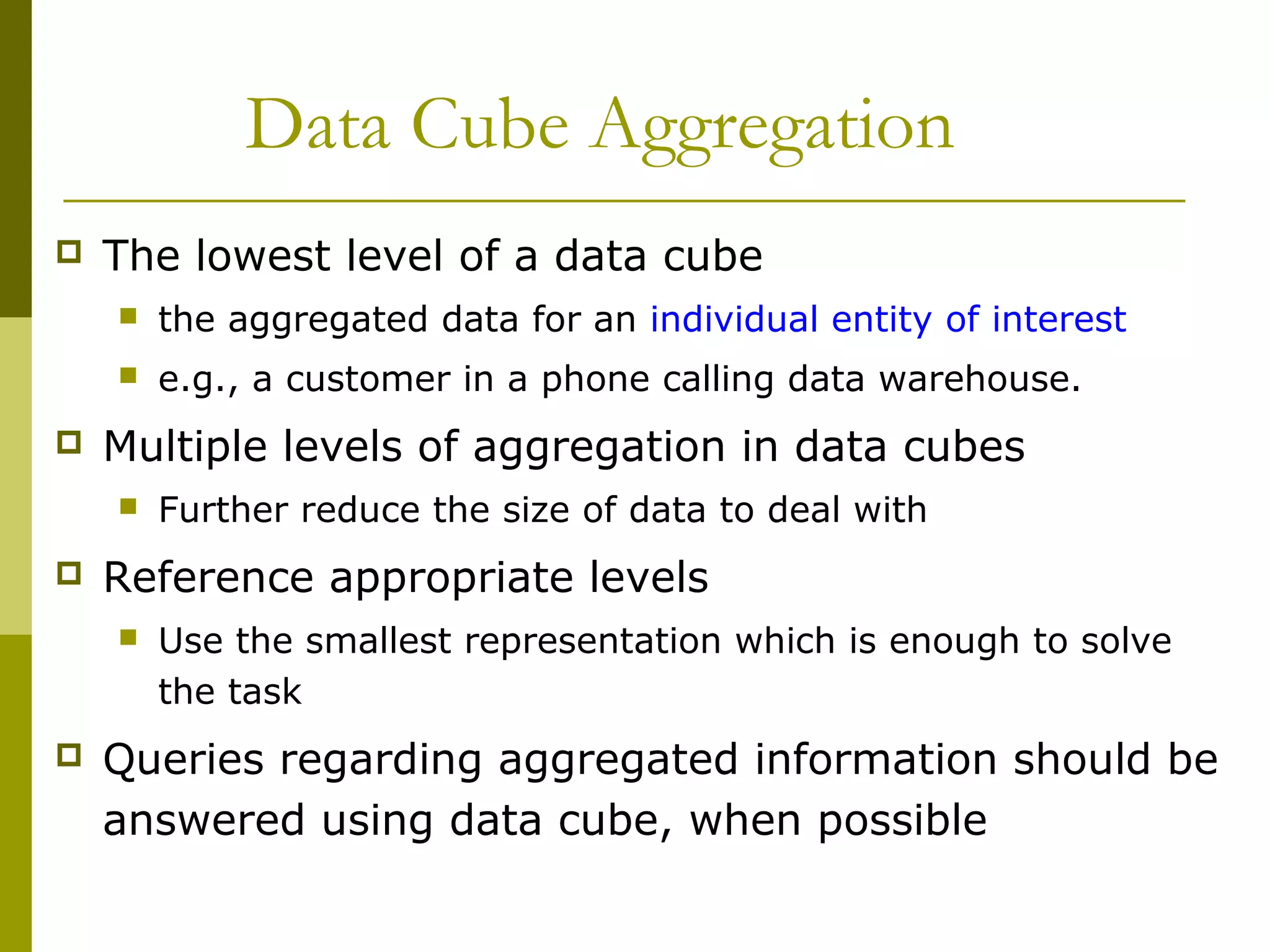 Data Cube Aggregation

The lowest level of a data cube

the aggregated data for an individual entity of interest

e.g., a customer in a phone calling data warehouse.

Multiple levels of aggregation in data cubes

Further reduce the size of data to deal with

Reference appropriate levels

Use the smallest representation which is enough to solve the task

Queries regarding aggregated information should be answered using data cube, when possible